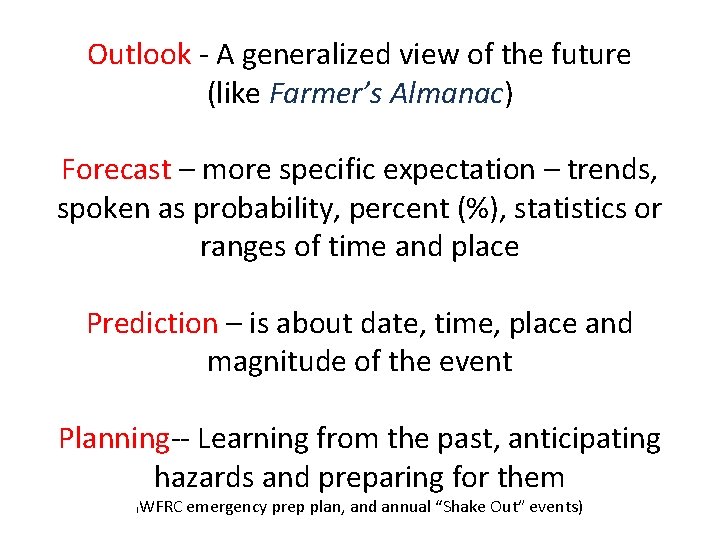 Outlook - A generalized view of the future (like Farmer's Almanac)

Forecast – more specific expectation – trends, spoken as probability, percent (%), statistics or ranges of time and place

Prediction – is about date, time, place and magnitude of the event

Planning-- Learning from the past, anticipating hazards and preparing for them
(WFRC emergency prep plan, and annual "Shake Out" events)